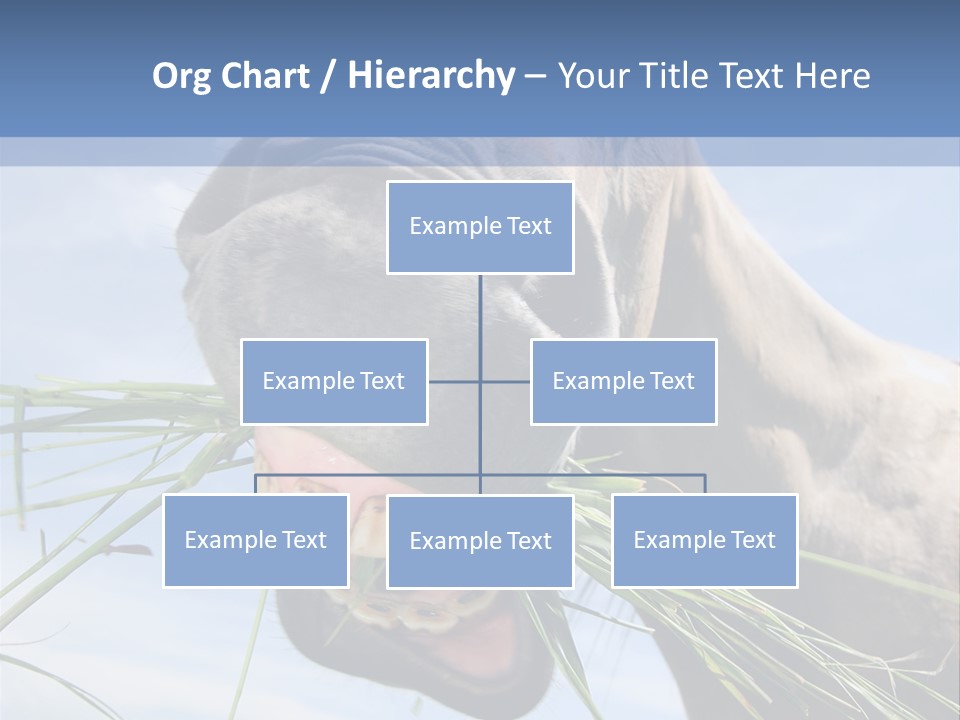 Org Chart / Hierarchy – Your Title Text Here

Example Text

Example Text

Example Text

Example Text

Example Text

Example Text